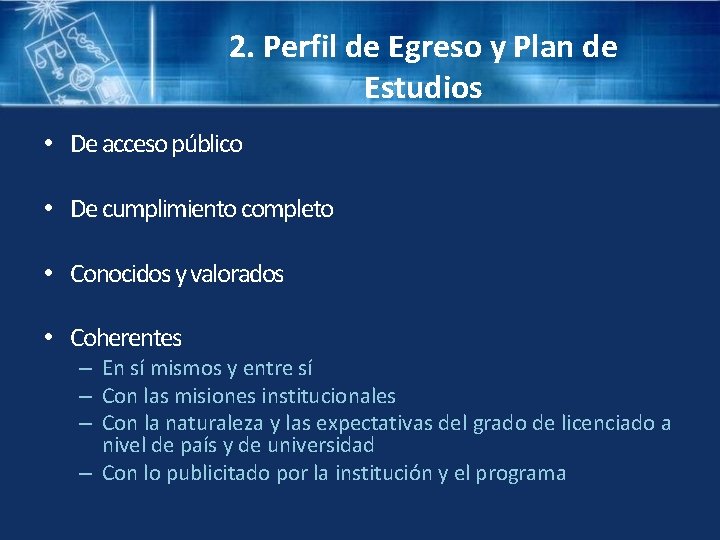 2. Perfil de Egreso y Plan de Estudios

• De acceso público

• De cumplimiento completo

• Conocidos y valorados

• Coherentes
– En sí mismos y entre sí
– Con las misiones institucionales
– Con la naturaleza y las expectativas del grado de licenciado a nivel de país y de universidad
– Con lo publicitado por la institución y el programa